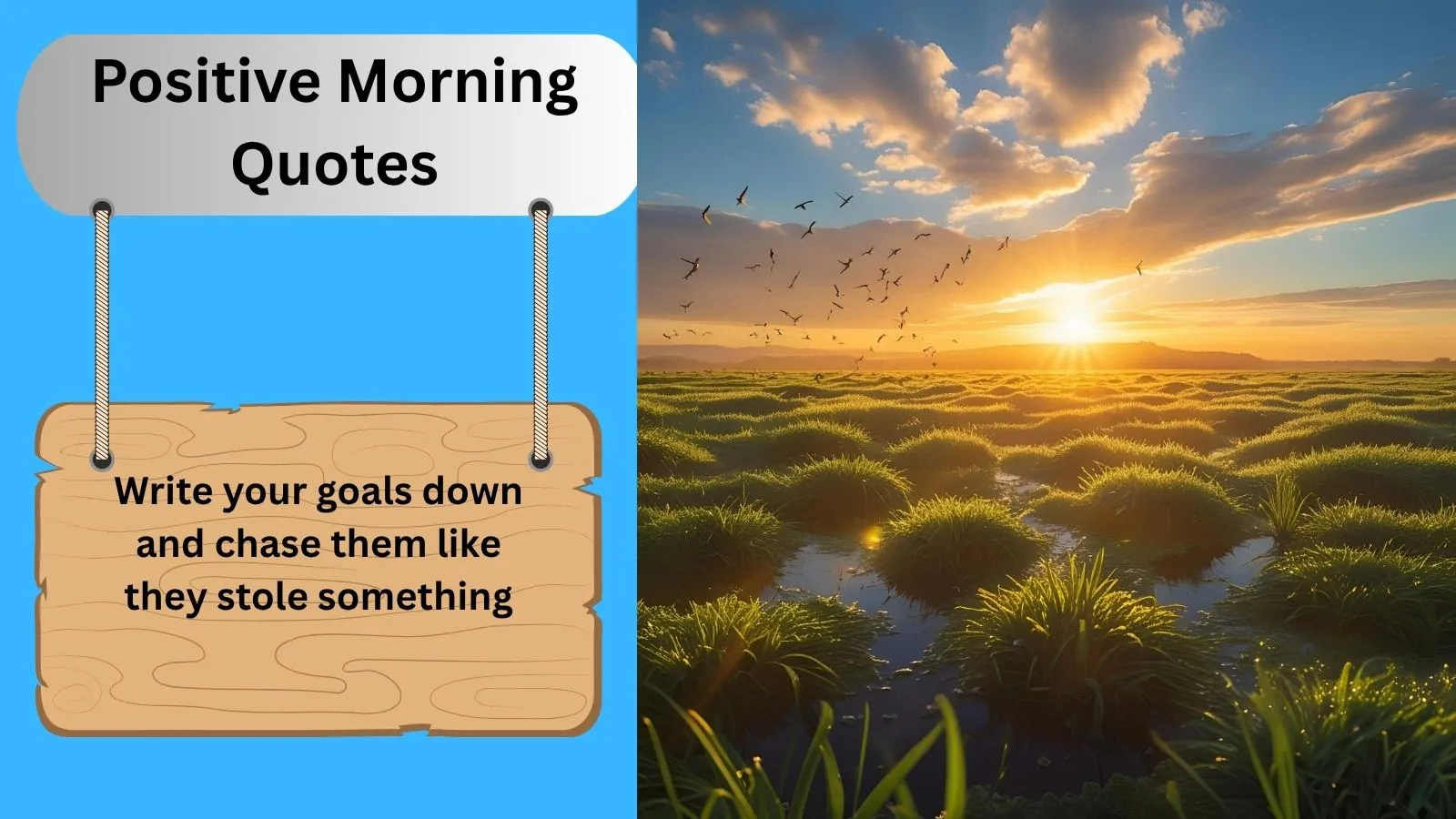 Positive Morning Quotes

Write your goals down and chase them like they stole something